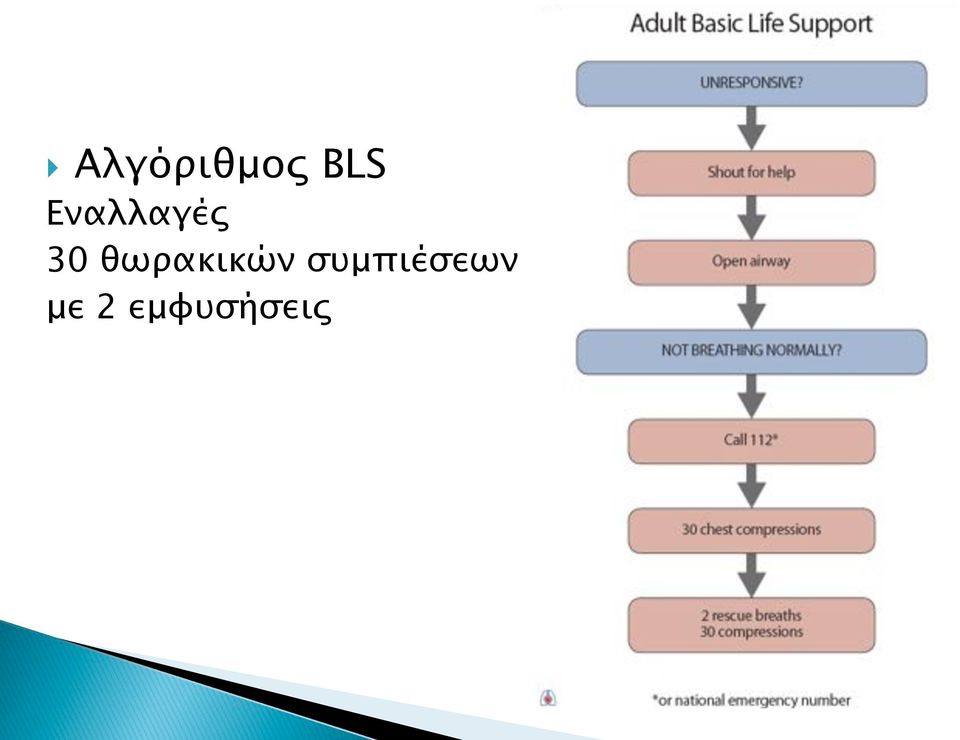 Αλγόριθμος BLS
Εναλλαγές
30 θωρακικών συμπιέσεων
με 2 εμφυσήσεις

Adult Basic Life Support

UNRESPONSIVE?

Shout for help

Open airway

NOT BREATHING NORMALLY?

Call 112*

30 chest compressions

2 rescue breaths
30 compressions

*or national emergency number